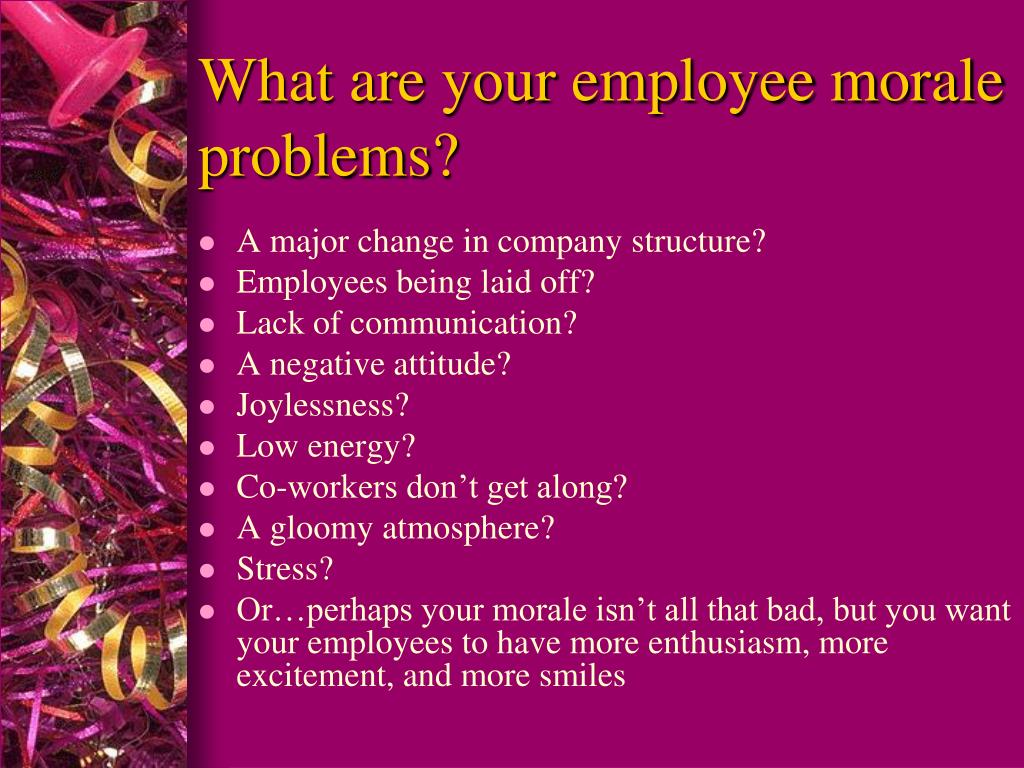 What are your employee morale problems?

- A major change in company structure?
- Employees being laid off?
- Lack of communication?
- A negative attitude?
- Joylessness?
- Low energy?
- Co-workers don’t get along?
- A gloomy atmosphere?
- Stress?
- Or…perhaps your morale isn’t all that bad, but you want your employees to have more enthusiasm, more excitement, and more smiles